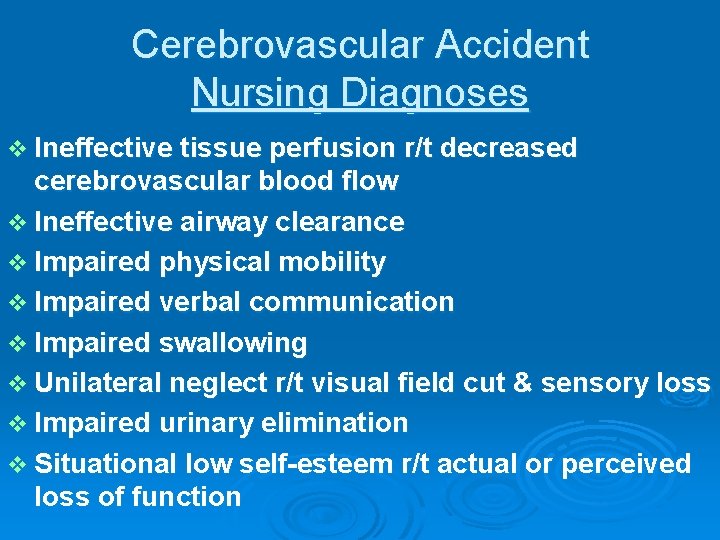 Cerebrovascular Accident
Nursing Diagnoses

❖ Ineffective tissue perfusion r/t decreased cerebrovascular blood flow
❖ Ineffective airway clearance
❖ Impaired physical mobility
❖ Impaired verbal communication
❖ Impaired swallowing
❖ Unilateral neglect r/t visual field cut & sensory loss
❖ Impaired urinary elimination
❖ Situational low self-esteem r/t actual or perceived loss of function